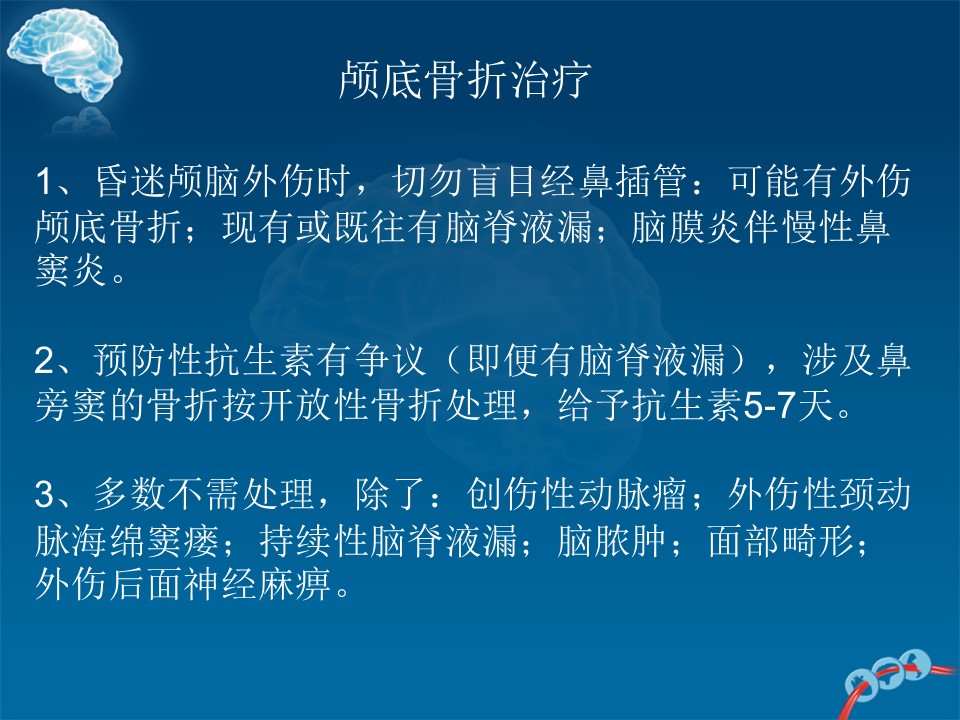 颅底骨折治疗

1、昏迷颅脑外伤时，切勿盲目经鼻插管：可能有外伤颅底骨折；现有或既往有脑脊液漏；脑膜炎伴慢性鼻窦炎。

2、预防性抗生素有争议（即便有脑脊液漏），涉及鼻旁窦的骨折按开放性骨折处理，给予抗生素5-7天。

3、多数不需处理，除了：创伤性动脉瘤；外伤性颈动脉海绵窦瘘；持续性脑脊液漏；脑脓肿；面部畸形；外伤后面神经麻痹。